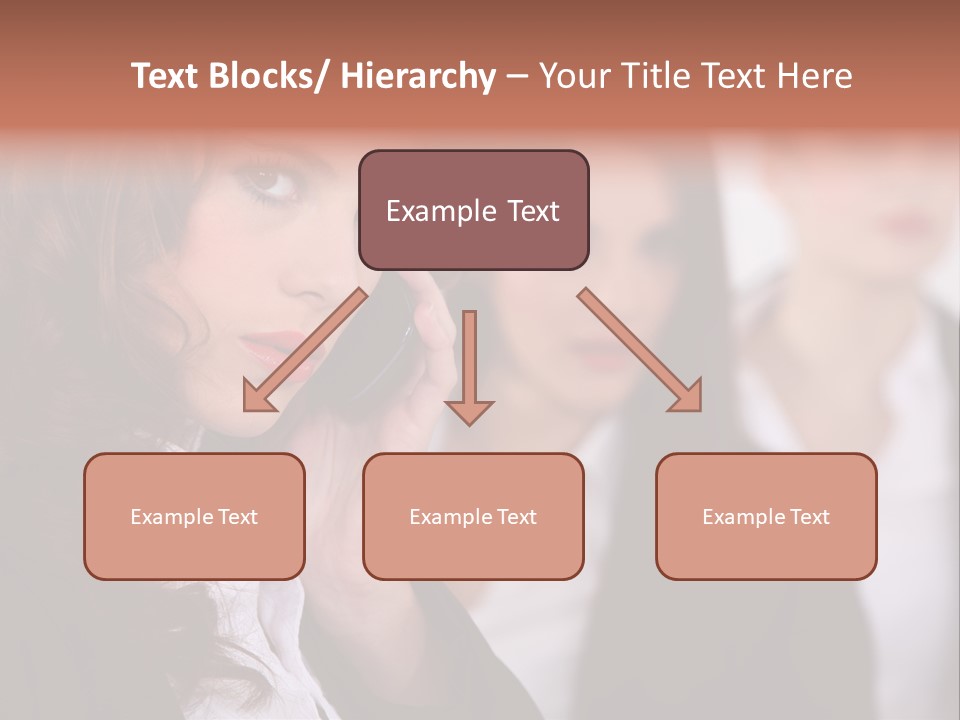 Text Blocks/ Hierarchy – Your Title Text Here

Example Text

Example Text

Example Text

Example Text